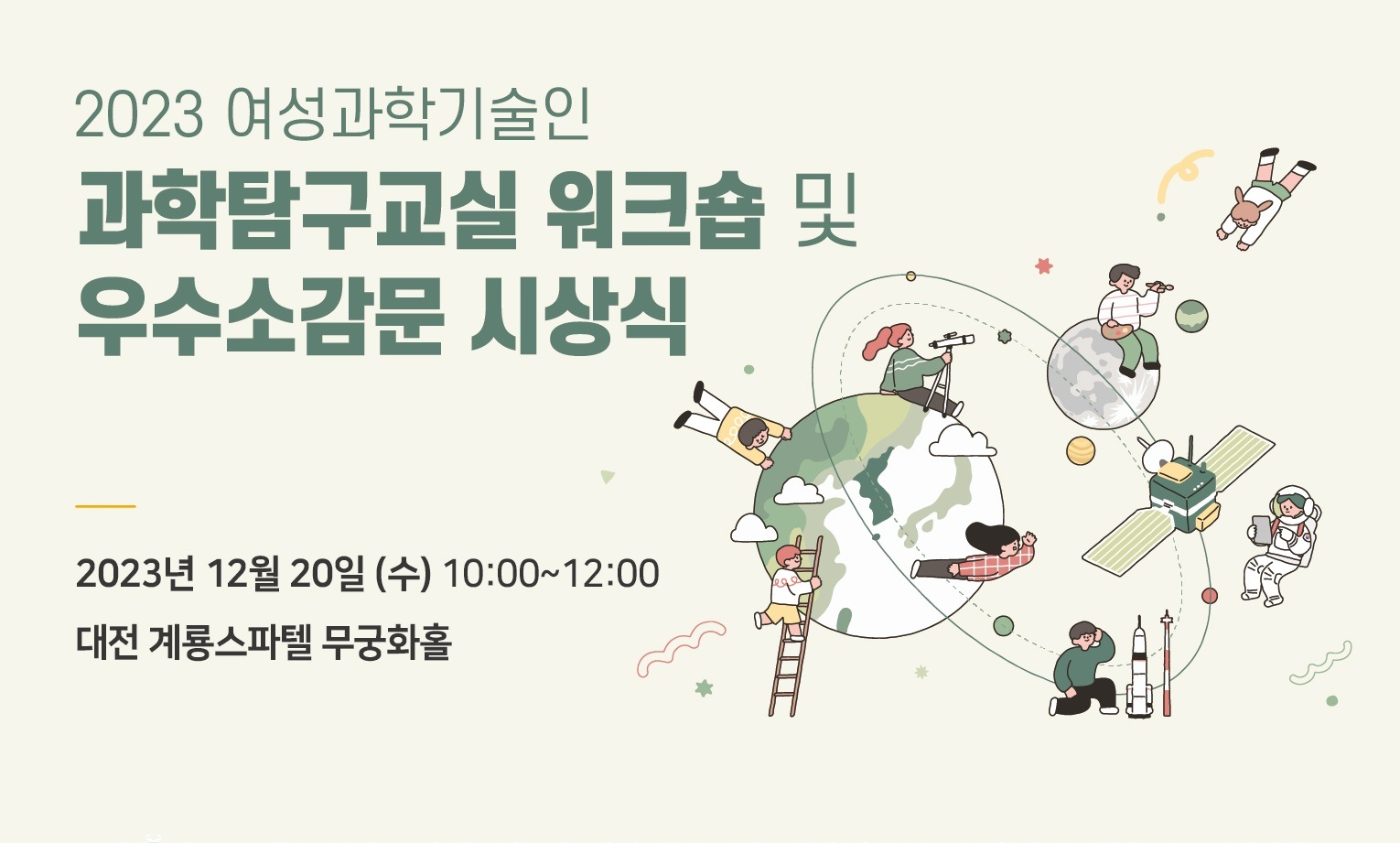 2023 여성과학기술인

과학탐구교실 워크숍 및
우수소감문 시상식

2023년 12월 20일 (수) 10:00~12:00

대전 계룡스파텔 무궁화홀